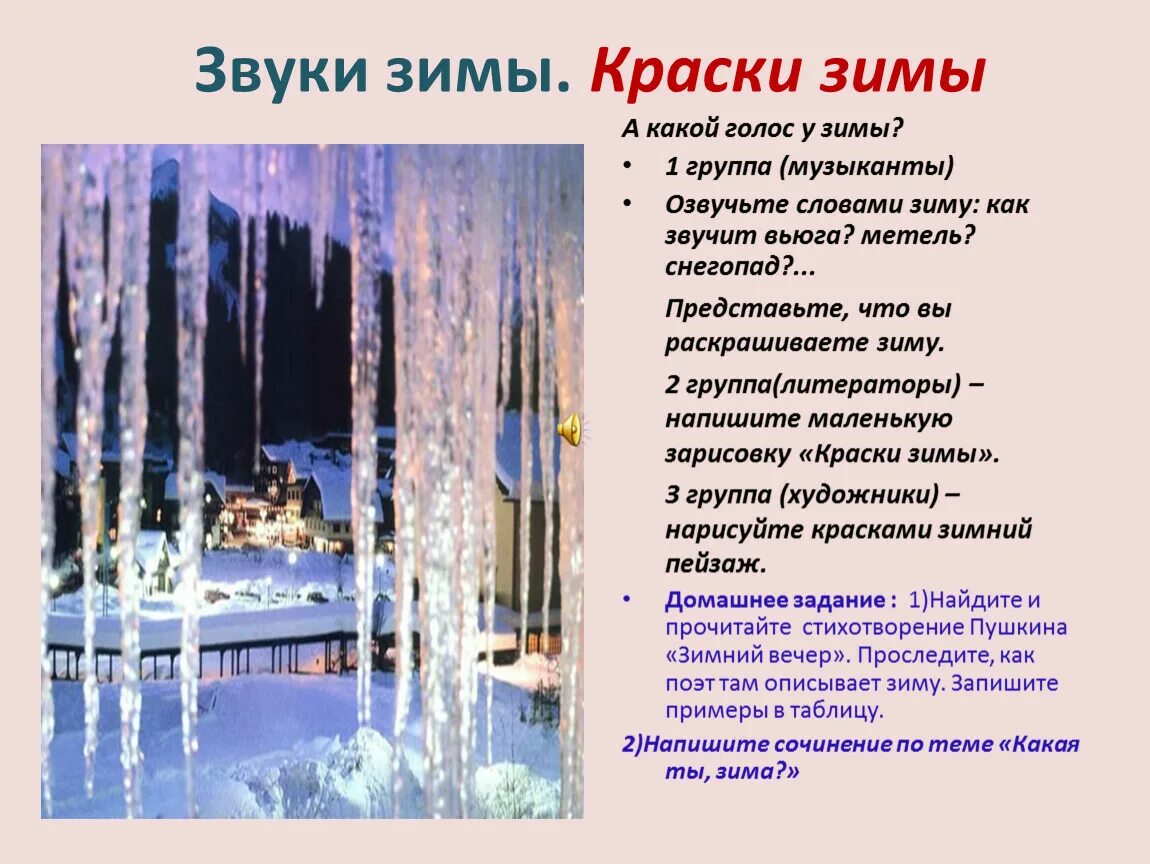 Звуки зимы. Краски зимы

А какой голос у зимы?

• 1 группа (музыканты)

• Озвучьте словами зиму: как звучит вьюга? метель? снегопад?...

Представьте, что вы раскрашиваете зиму.

2 группа(литераторы) – напишите маленькую зарисовку «Краски зимы».

3 группа (художники) – нарисуйте красками зимний пейзаж.

• Домашнее задание : 1)Найдите и прочитайте стихотворение Пушкина «Зимний вечер». Проследите, как поэт там описывает зиму. Запишите примеры в таблицу.

2)Напишите сочинение по теме «Какая ты, зима?»